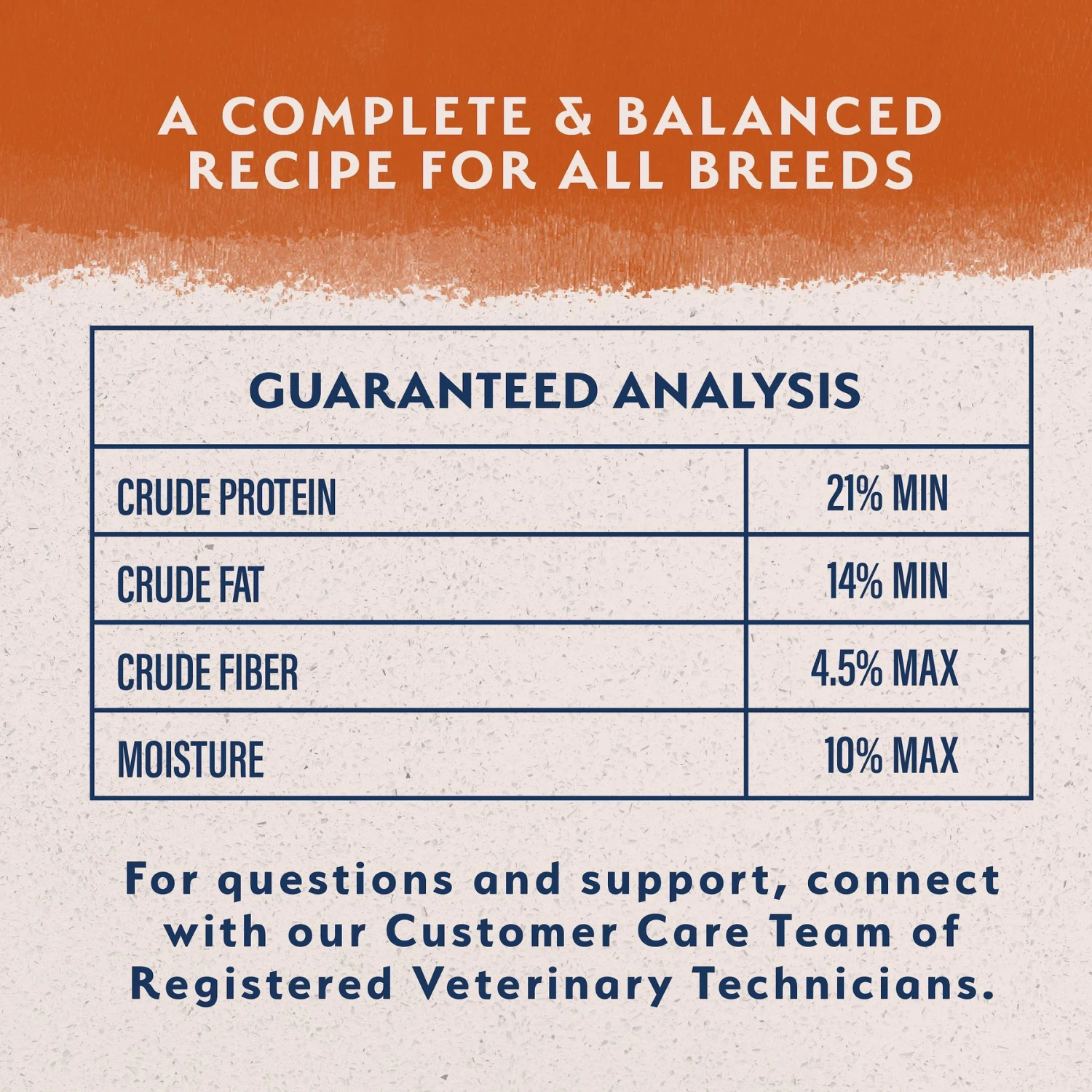 A COMPLETE & BALANCED RECIPE FOR ALL BREEDS

| GUARANTEED ANALYSIS | |
|---|---|
| CRUDE PROTEIN | 21% MIN |
| CRUDE FAT | 14% MIN |
| CRUDE FIBER | 4.5% MAX |
| MOISTURE | 10% MAX |

For questions and support, connect with our Customer Care Team of Registered Veterinary Technicians.